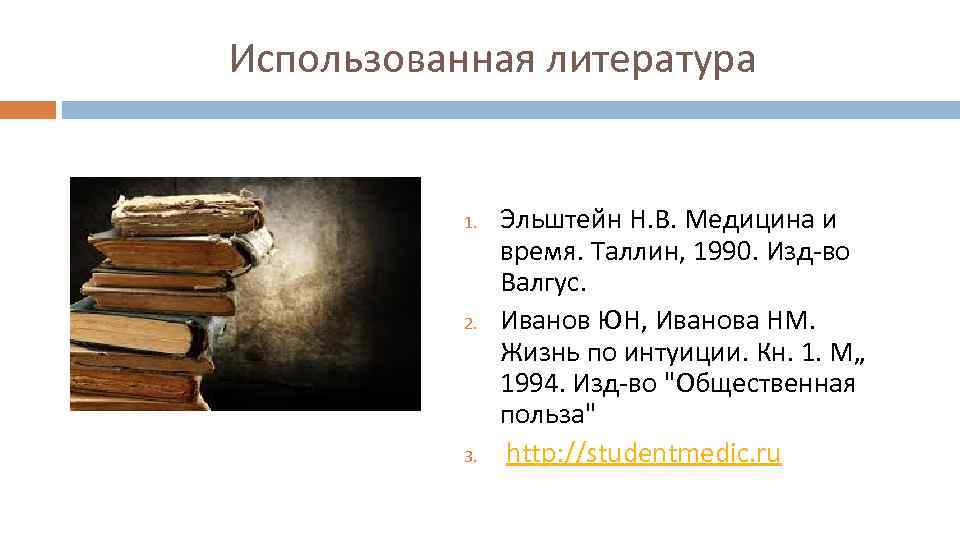 Использованная литература

1. Эльштейн Н.В. Медицина и время. Таллин, 1990. Изд-во Валгус.
2. Иванов ЮН, Иванова НМ. Жизнь по интуиции. Кн. 1. М„ 1994. Изд-во "Общественная польза"
3. http://studentmedic.ru